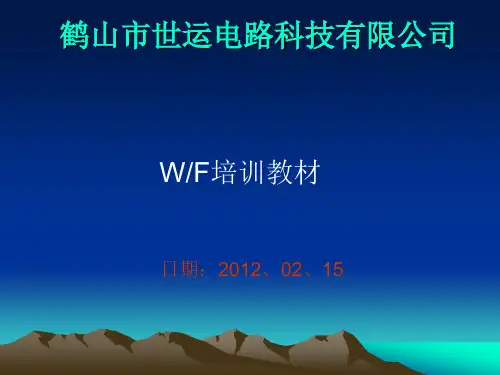 鹤山市世运电路科技有限公司

W/F培训教材

日期：2012、02、15